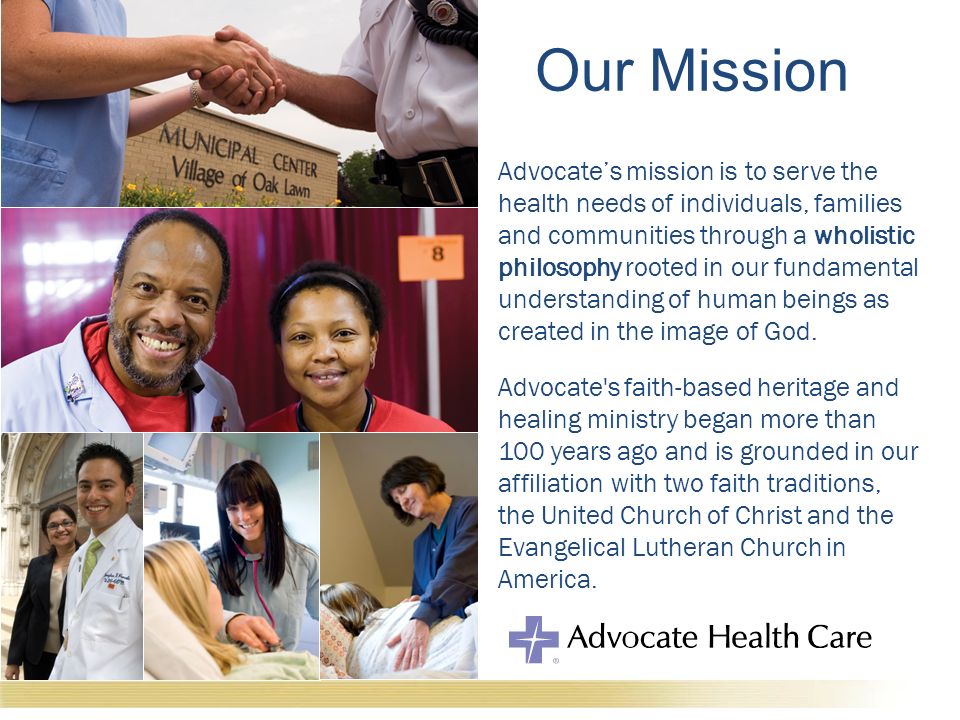 MUNICIPAL CENTER
Village of Oak Lawn

8

Our Mission

Advocate's mission is to serve the health needs of individuals, families and communities through a wholistic philosophy rooted in our fundamental understanding of human beings as created in the image of God.

Advocate's faith-based heritage and healing ministry began more than 100 years ago and is grounded in our affiliation with two faith traditions, the United Church of Christ and the Evangelical Lutheran Church in America.

Advocate Health Care